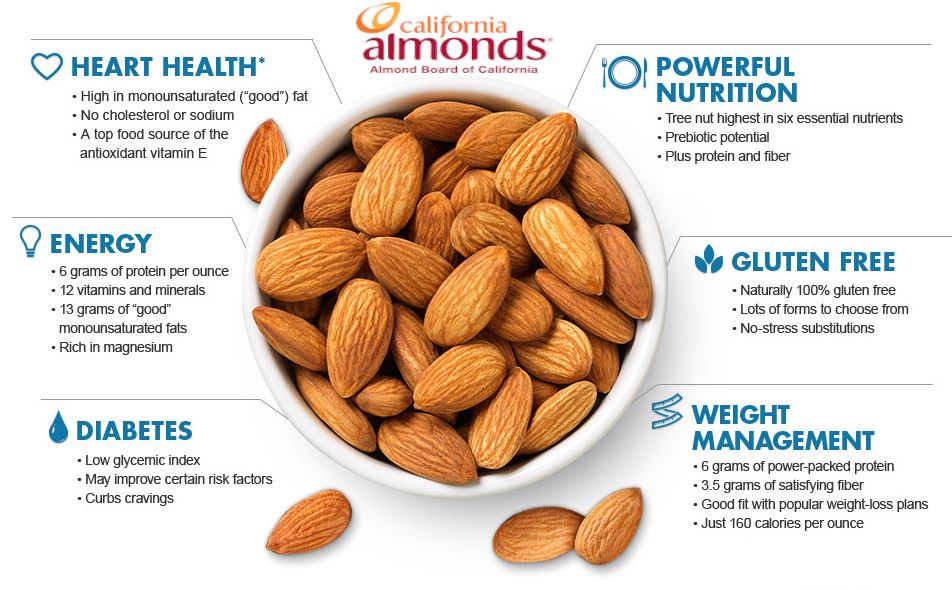 california almonds®
Almond Board of California

HEART HEALTH*
• High in monounsaturated ("good") fat
• No cholesterol or sodium
• A top food source of the antioxidant vitamin E

ENERGY
• 6 grams of protein per ounce
• 12 vitamins and minerals
• 13 grams of "good" monounsaturated fats
• Rich in magnesium

DIABETES
• Low glycemic index
• May improve certain risk factors
• Curbs cravings

POWERFUL NUTRITION
• Tree nut highest in six essential nutrients
• Prebiotic potential
• Plus protein and fiber

GLUTEN FREE
• Naturally 100% gluten free
• Lots of forms to choose from
• No-stress substitutions

WEIGHT MANAGEMENT
• 6 grams of power-packed protein
• 3.5 grams of satisfying fiber
• Good fit with popular weight-loss plans
• Just 160 calories per ounce